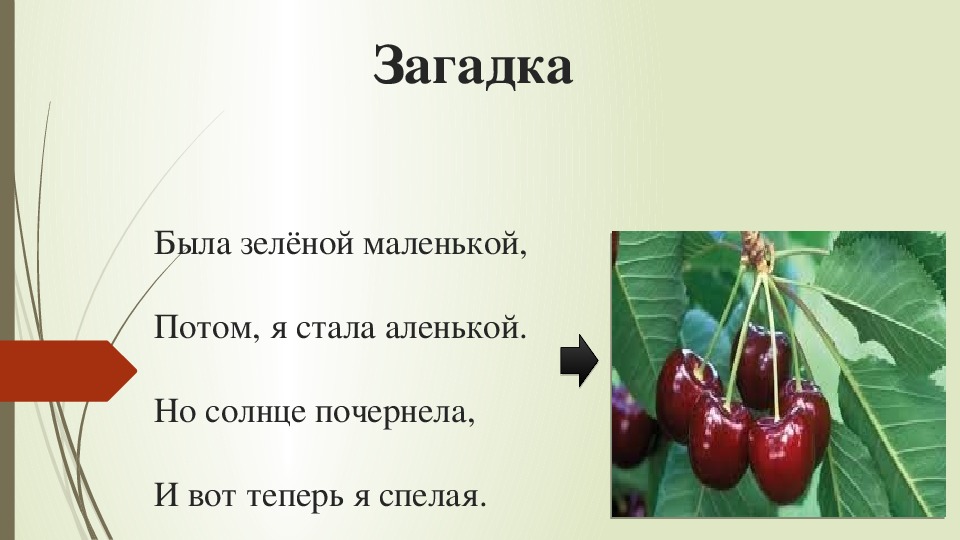 Загадка

Была зелёной маленькой,

Потом, я стала аленькой.

Но солнце почернела,

И вот теперь я спелая.